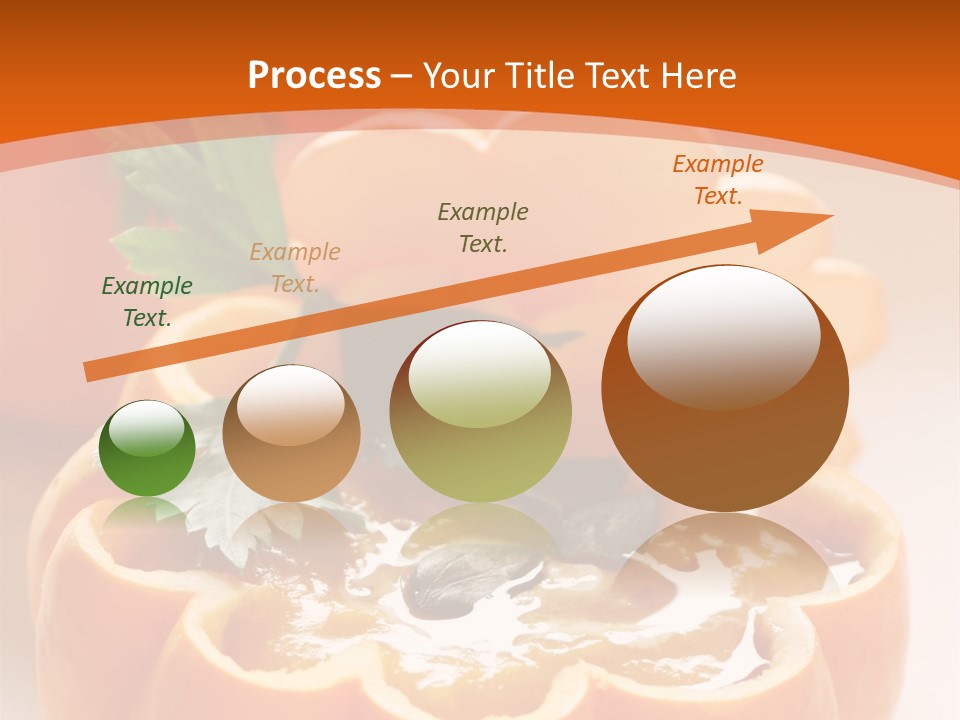 Process – Your Title Text Here

Example Text.

Example Text.

Example Text.

Example Text.